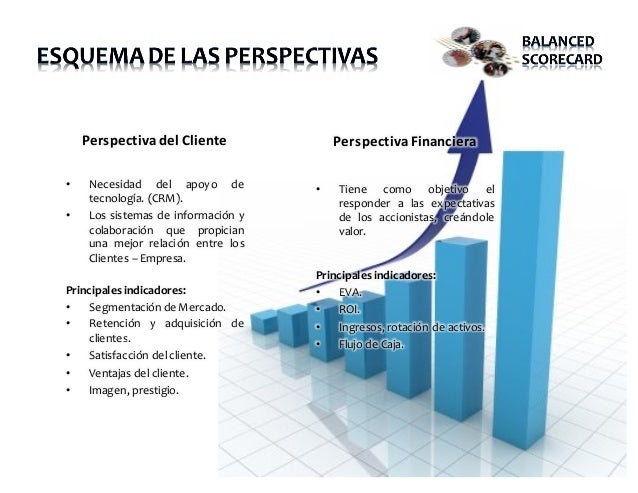 ESQUEMA DE LAS PERSPECTIVAS

BALANCED SCORECARD

Perspectiva del Cliente

• Necesidad del apoyo de tecnología. (CRM).
• Los sistemas de información y colaboración que propician una mejor relación entre los Clientes – Empresa.

Principales indicadores:
• Segmentación de Mercado.
• Retención y adquisición de clientes.
• Satisfacción del cliente.
• Ventajas del cliente.
• Imagen, prestigio.

Perspectiva Financiera

• Tiene como objetivo el responder a las expectativas de los accionistas, creándole valor.

Principales indicadores:
• EVA.
• ROI.
• Ingresos, rotación de activos.
• Flujo de Caja.